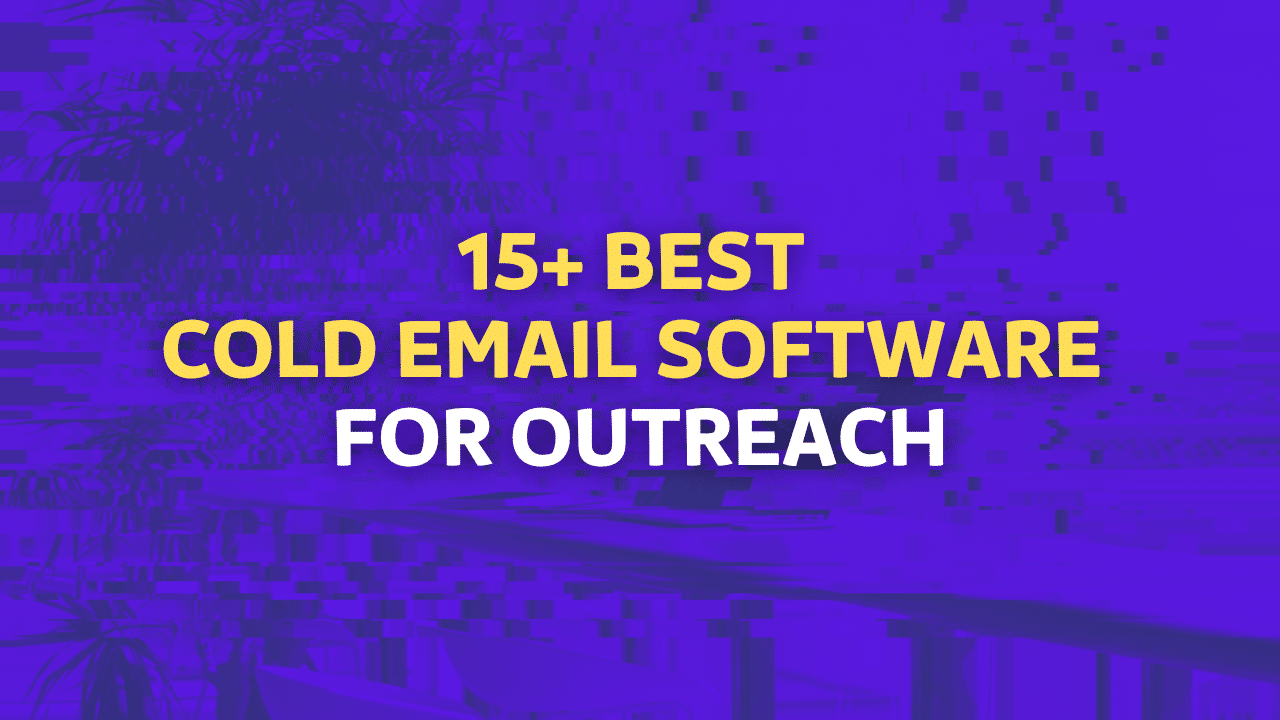 15+ BEST
COLD EMAIL SOFTWARE
FOR OUTREACH